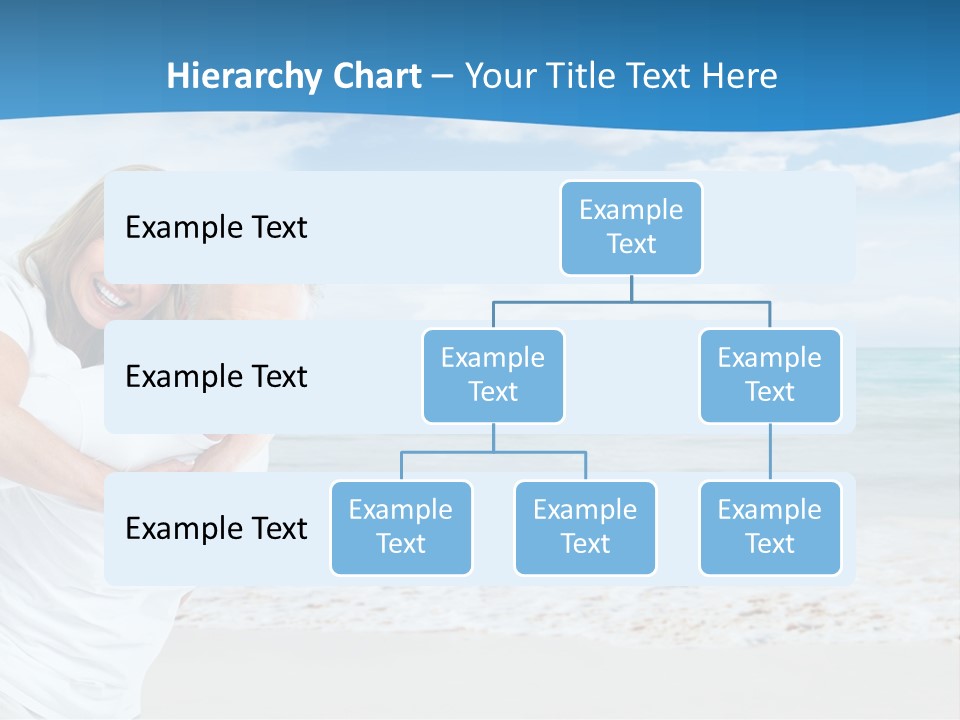 Hierarchy Chart – Your Title Text Here

Example Text

Example Text

Example Text

Example Text

Example Text

Example Text

Example Text

Example Text

Example Text